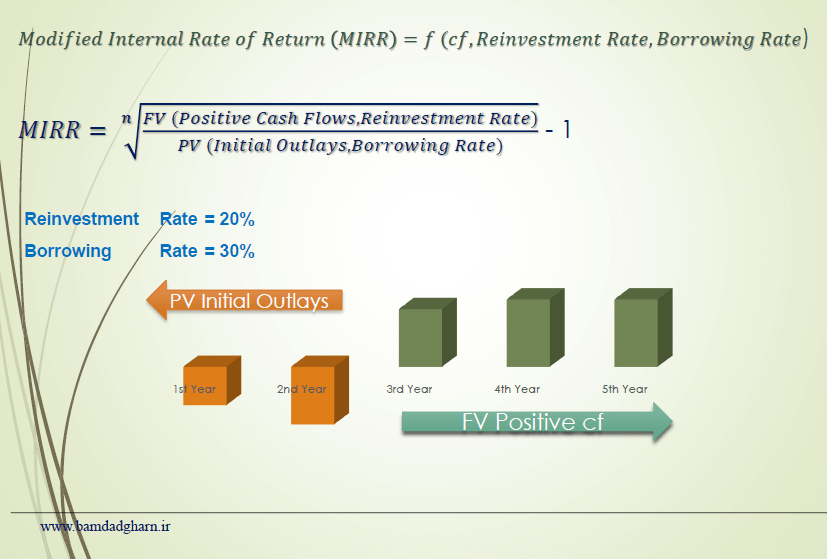 $Modified\ Internal\ Rate\ of\ Return\ (MIRR) = f\ (cf, Reinvestment\ Rate, Borrowing\ Rate)$

$MIRR = \sqrt[n]{\frac{FV\ (Positive\ Cash\ Flows, Reinvestment\ Rate)}{PV\ (Initial\ Outlays, Borrowing\ Rate)}} - 1$

Reinvestment Rate = 20%

Borrowing Rate = 30%

PV Initial Outlays

1st Year

2nd Year

3rd Year

4th Year

5th Year

FV Positive cf

www.bamdadgharn.ir